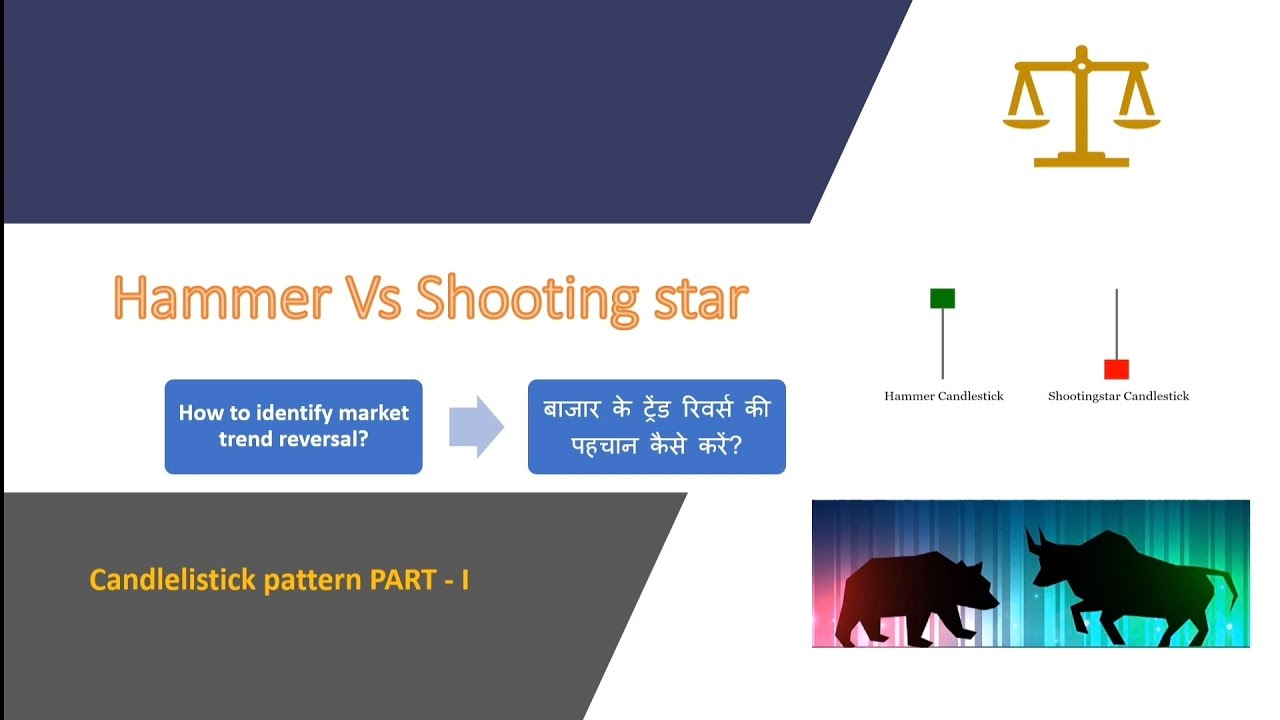 Hammer Vs Shooting star

How to identify market trend reversal?

बाजार के ट्रेंड रिवर्स की पहचान कैसे करें?

Hammer Candlestick

Shootingstar Candlestick

Candlelistick pattern PART - I